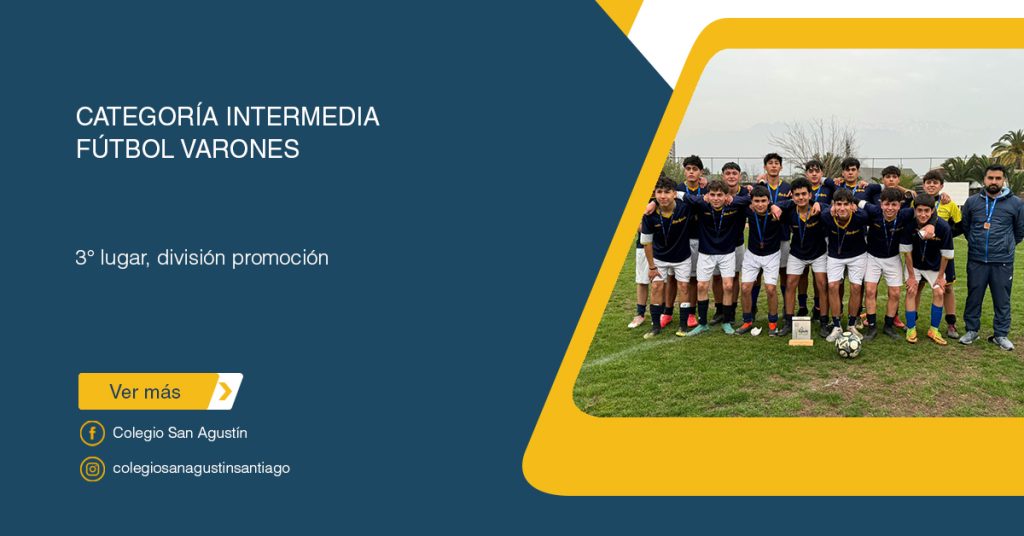 CATEGORÍA INTERMEDIA
FÚTBOL VARONES

3° lugar, división promoción

Ver más

Colegio San Agustín

colegiosanagustinsantiago